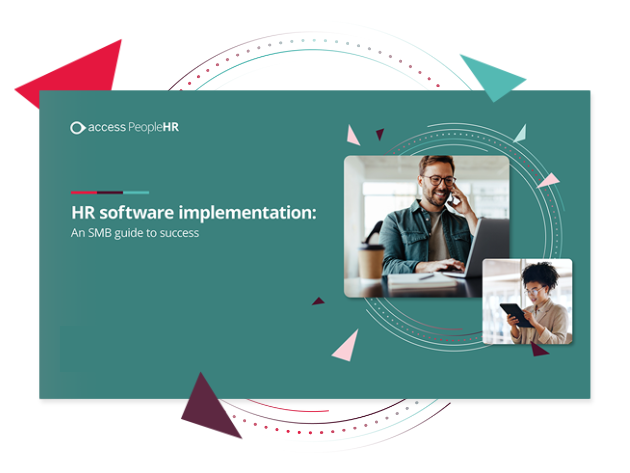 access PeopleHR

HR software implementation:
An SMB guide to success